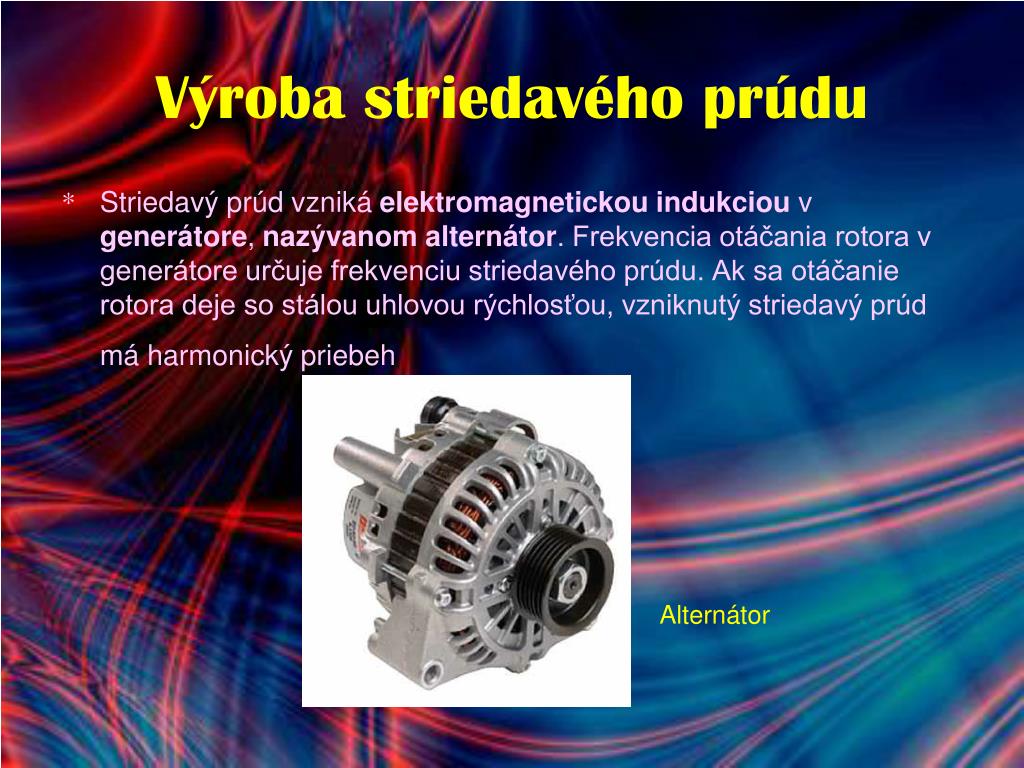 Výroba striedavého prúdu

* Striedavý prúd vzniká elektromagnetickou indukciou v generátore, nazývanom alternátor. Frekvencia otáčania rotora v generátore určuje frekvenciu striedavého prúdu. Ak sa otáčanie rotora deje so stálou uhlovou rýchlosťou, vzniknutý striedavý prúd

má harmonický priebeh

Alternátor